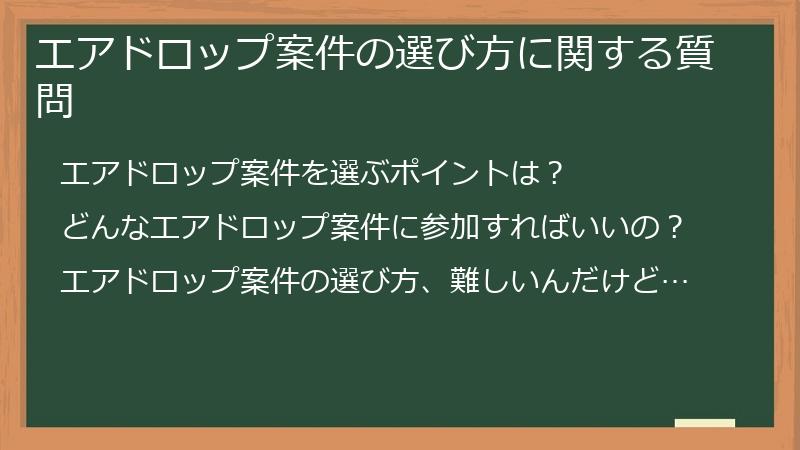 エアドロップ案件の選び方に関する質問

エアドロップ案件を選ぶポイントは？

どんなエアドロップ案件に参加すればいいの？

エアドロップ案件の選び方、難しいんだけど…